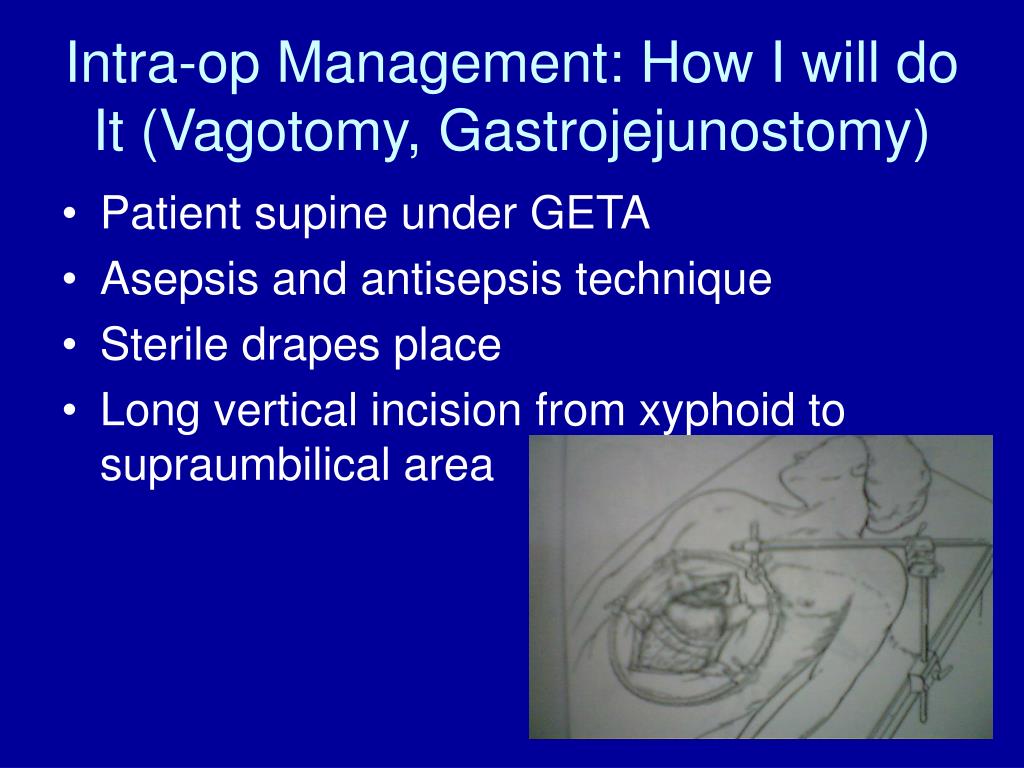 Intra-op Management: How I will do It (Vagotomy, Gastrojejunostomy)

• Patient supine under GETA
• Asepsis and antisepsis technique
• Sterile drapes place
• Long vertical incision from xyphoid to supraumbilical area